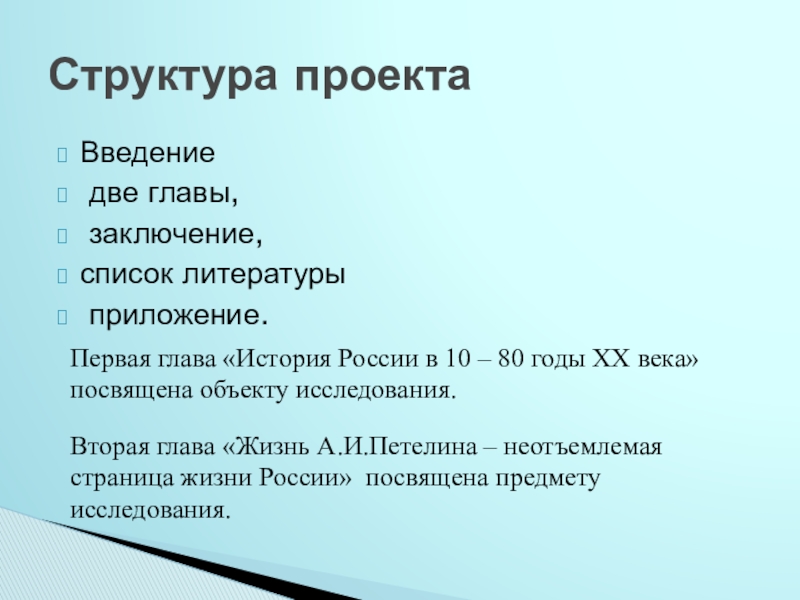 Структура проекта

Введение
две главы,
заключение,
список литературы
приложение.

Первая глава «История России в 10 – 80 годы XX века» посвящена объекту исследования.

Вторая глава «Жизнь А.И.Петелина – неотъемлемая страница жизни России» посвящена предмету исследования.